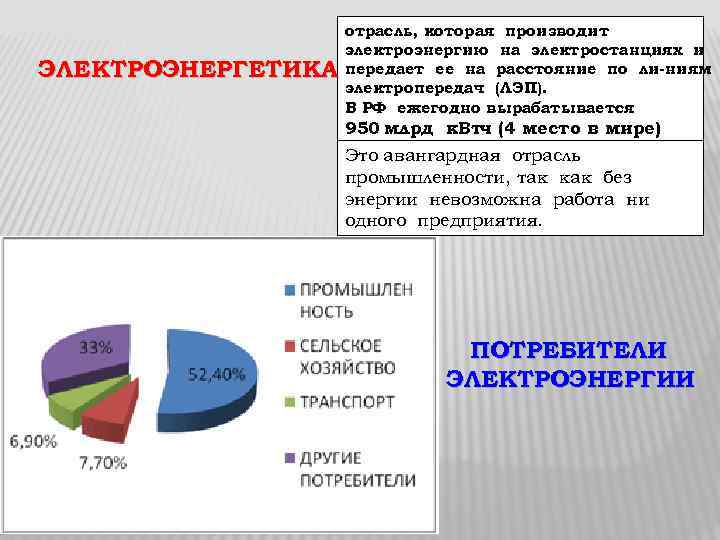 ЭЛЕКТРОЭНЕРГЕТИКА

отрасль, которая производит электроэнергию на электростанциях и передает ее на расстояние по ли-ниям электропередач (ЛЭП).
В РФ ежегодно вырабатывается
950 млрд кВтч (4 место в мире)

Это авангардная отрасль промышленности, так как без энергии невозможна работа ни одного предприятия.

33%
52,40%
6,90%
7,70%

ПРОМЫШЛЕННОСТЬ
СЕЛЬСКОЕ ХОЗЯЙСТВО
ТРАНСПОРТ
ДРУГИЕ ПОТРЕБИТЕЛИ

ПОТРЕБИТЕЛИ ЭЛЕКТРОЭНЕРГИИ